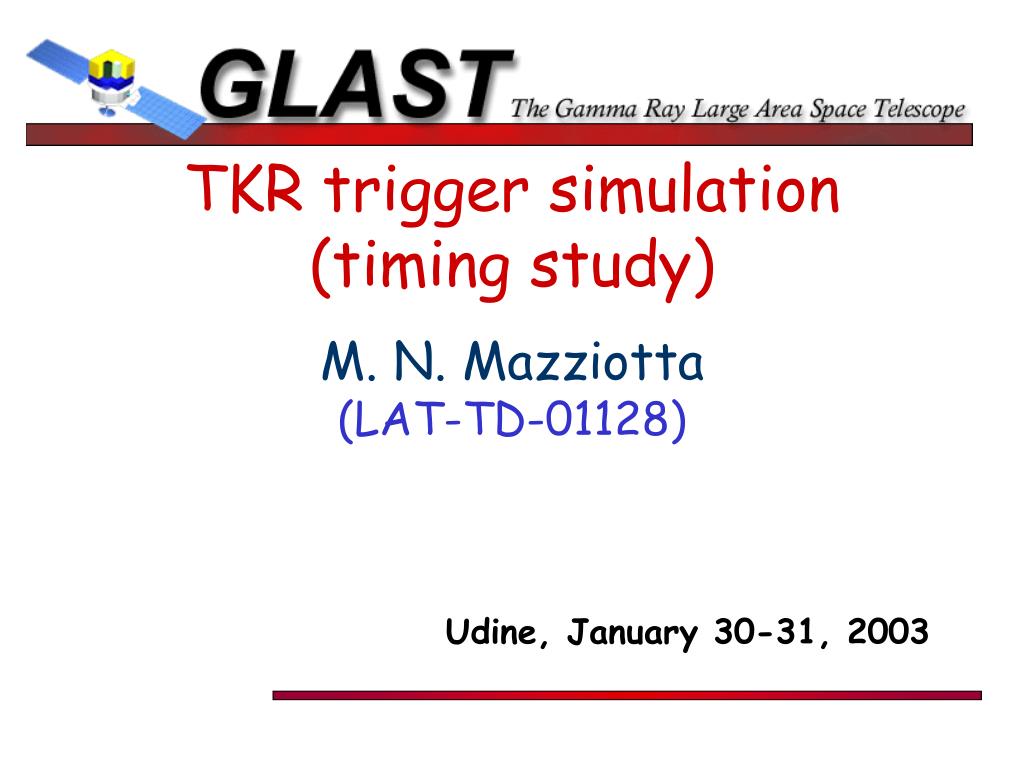 GLAST The Gamma Ray Large Area Space Telescope

TKR trigger simulation (timing study)

M. N. Mazziotta
(LAT-TD-01128)

Udine, January 30-31, 2003